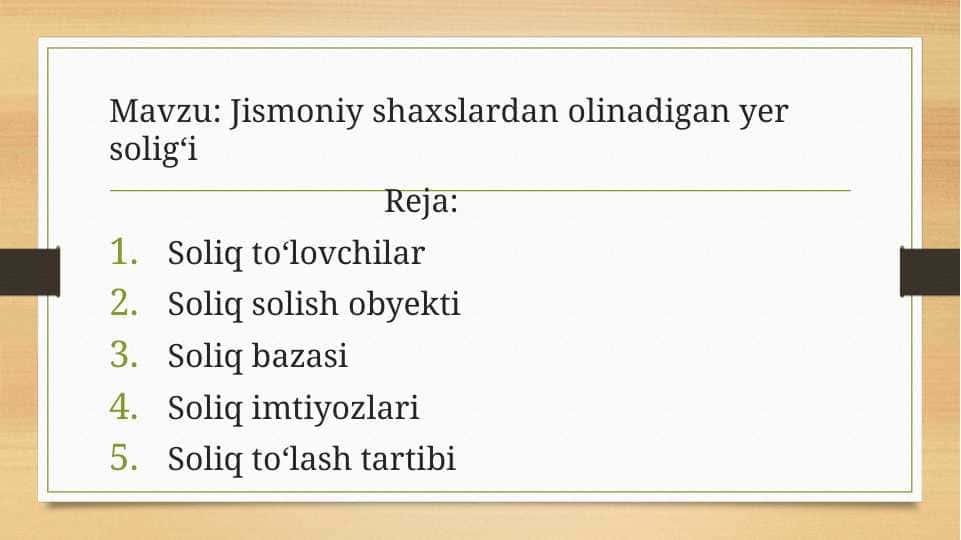 Mavzu: Jismoniy shaxslardan olinadigan yer solig‘i

Reja:

1. Soliq to‘lovchilar
2. Soliq solish obyekti
3. Soliq bazasi
4. Soliq imtiyozlari
5. Soliq to‘lash tartibi